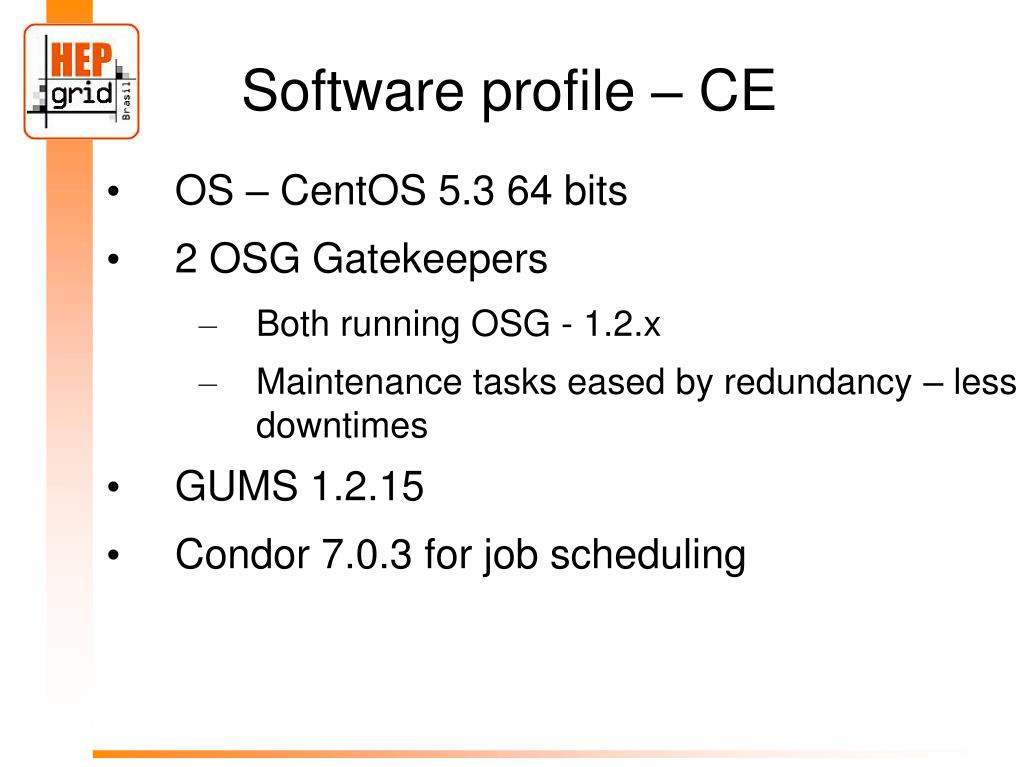 HEP grid Brasil

Software profile – CE

• OS – CentOS 5.3 64 bits

• 2 OSG Gatekeepers

– Both running OSG - 1.2.x

– Maintenance tasks eased by redundancy – less downtimes

• GUMS 1.2.15

• Condor 7.0.3 for job scheduling